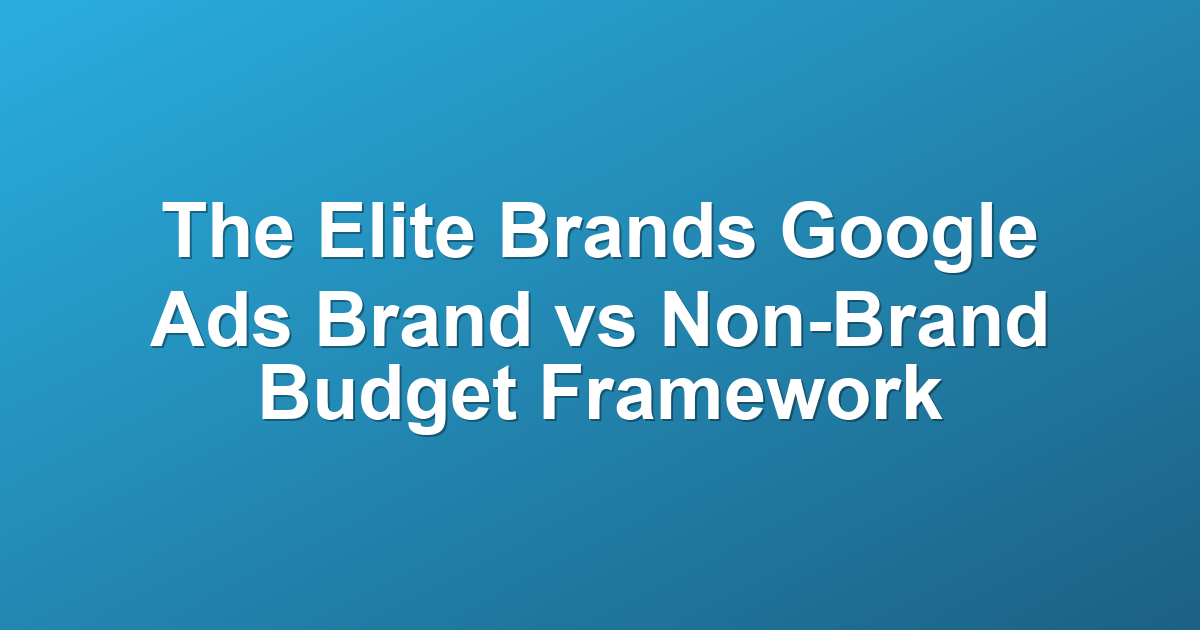 The Elite Brands Google Ads Brand vs Non-Brand Budget Framework